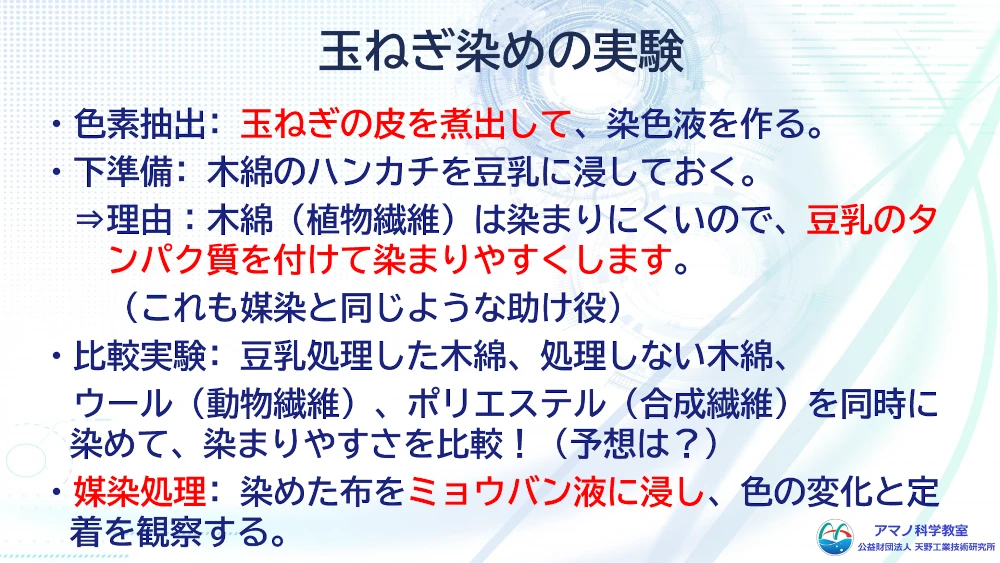 玉ねぎ染めの実験

・色素抽出：玉ねぎの皮を煮出して、染色液を作る。

・下準備：木綿のハンカチを豆乳に浸しておく。

⇒理由：木綿（植物繊維）は染まりにくいので、豆乳のタンパク質を付けて染まりやすくします。

（これも媒染と同じような助け役）

・比較実験：豆乳処理した木綿、処理しない木綿、ウール（動物繊維）、ポリエステル（合成繊維）を同時に染めて、染まりやすさを比較！（予想は？）

・媒染処理：染めた布をミョウバン液に浸し、色の変化と定着を観察する。

アマノ科学教室
公益財団法人 天野工業技術研究所